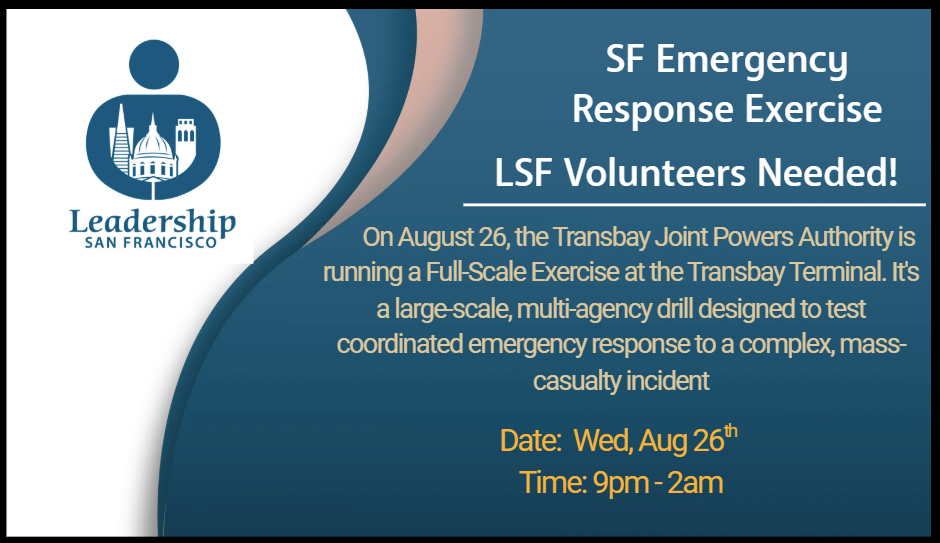 Leadership
SAN FRANCISCO

SF Emergency Response Exercise

LSF Volunteers Needed!

On August 26, the Transbay Joint Powers Authority is running a Full-Scale Exercise at the Transbay Terminal. It's a large-scale, multi-agency drill designed to test coordinated emergency response to a complex, mass-casualty incident

Date: Wed, Aug 26$^{th}$
Time: 9pm - 2am